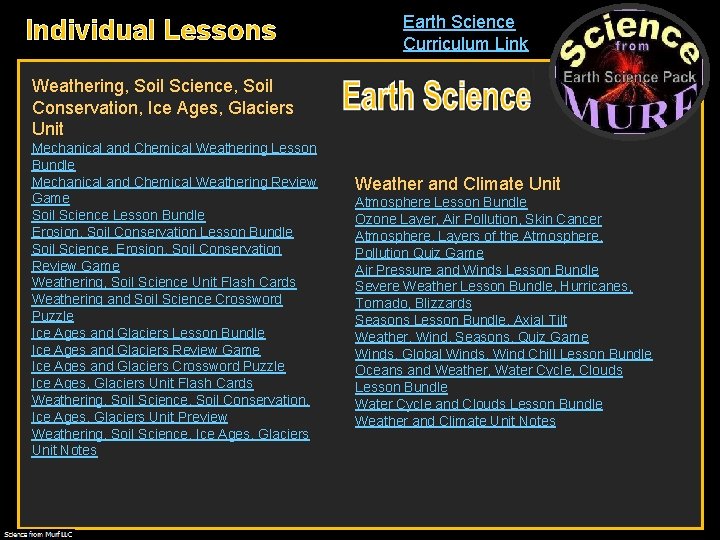 Individual Lessons

Earth Science Curriculum Link

Science from Earth Science Pack MURF

Weathering, Soil Science, Soil Conservation, Ice Ages, Glaciers Unit

Mechanical and Chemical Weathering Lesson Bundle
Mechanical and Chemical Weathering Review Game
Soil Science Lesson Bundle
Erosion, Soil Conservation Lesson Bundle
Soil Science, Erosion, Soil Conservation Review Game
Weathering, Soil Science Unit Flash Cards
Weathering and Soil Science Crossword Puzzle
Ice Ages and Glaciers Lesson Bundle
Ice Ages and Glaciers Review Game
Ice Ages and Glaciers Crossword Puzzle
Ice Ages, Glaciers Unit Flash Cards
Weathering, Soil Science, Soil Conservation, Ice Ages, Glaciers Unit Preview
Weathering, Soil Science, Ice Ages, Glaciers Unit Notes

Earth Science

Weather and Climate Unit

Atmosphere Lesson Bundle
Ozone Layer, Air Pollution, Skin Cancer
Atmosphere, Layers of the Atmosphere, Pollution Quiz Game
Air Pressure and Winds Lesson Bundle
Severe Weather Lesson Bundle, Hurricanes, Tornado, Blizzards
Seasons Lesson Bundle, Axial Tilt
Weather, Wind, Seasons, Quiz Game
Winds, Global Winds, Wind Chill Lesson Bundle
Oceans and Weather, Water Cycle, Clouds Lesson Bundle
Water Cycle and Clouds Lesson Bundle
Weather and Climate Unit Notes

Science from Murf LLC